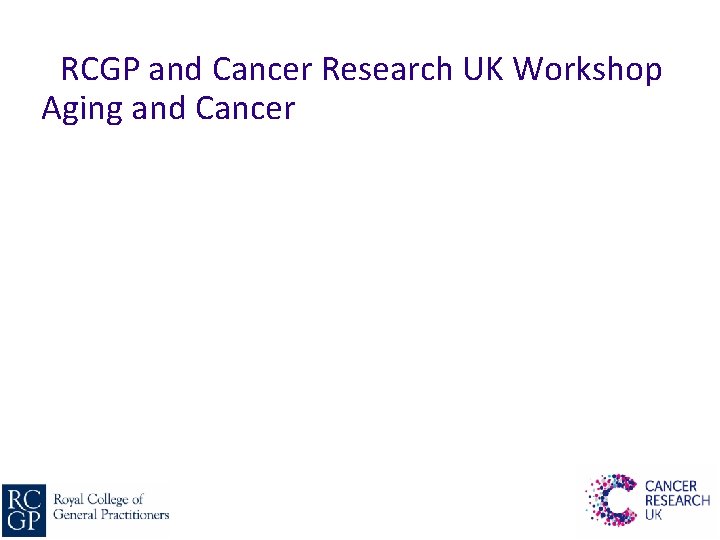 RCGP and Cancer Research UK Workshop
Aging and Cancer

RC GP Royal College of General Practitioners

CANCER RESEARCH UK